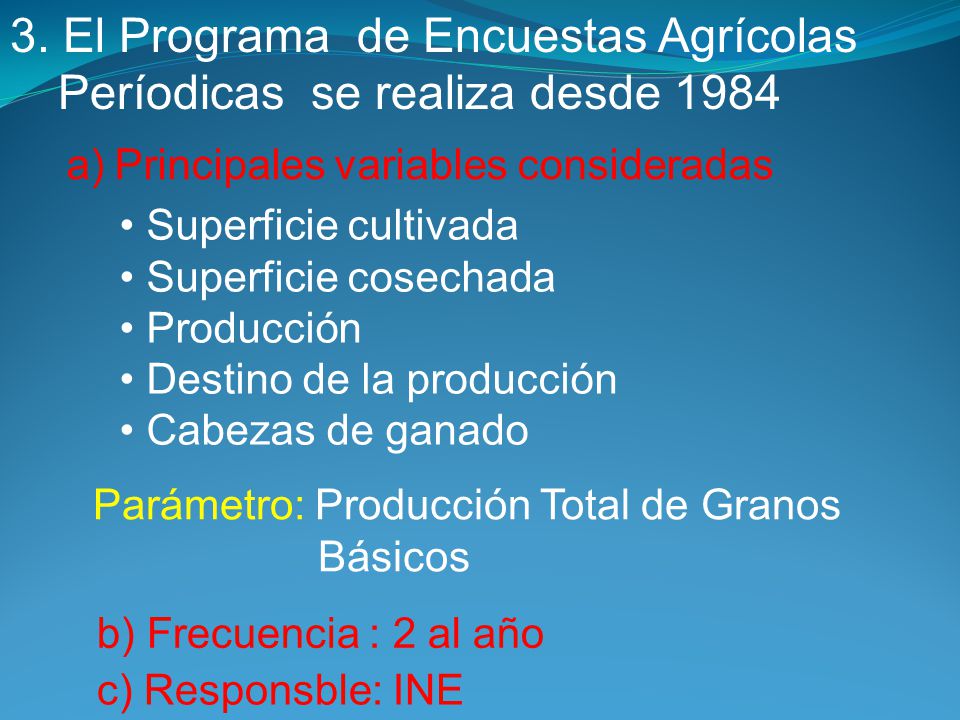 3. El Programa de Encuestas Agrícolas Períodicas se realiza desde 1984

a) Principales variables consideradas

• Superficie cultivada
• Superficie cosechada
• Producción
• Destino de la producción
• Cabezas de ganado

Parámetro: Producción Total de Granos Básicos

b) Frecuencia : 2 al año

c) Responsble: INE